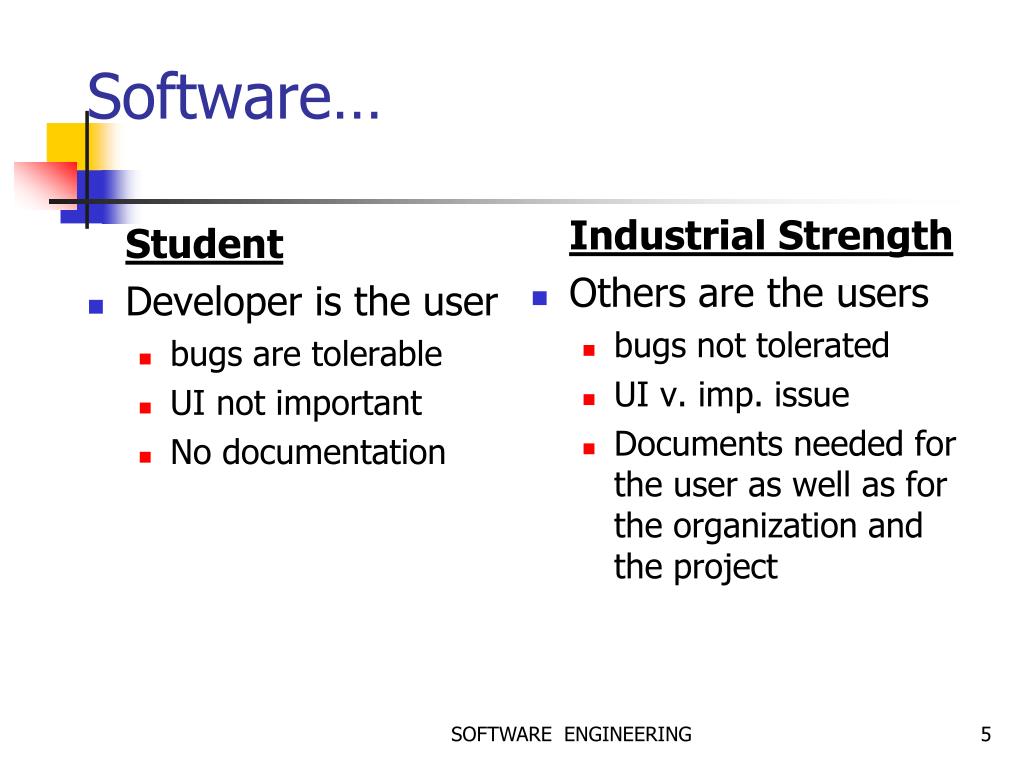 Software…

Student

- Developer is the user
  - bugs are tolerable
  - UI not important
  - No documentation

Industrial Strength

- Others are the users
  - bugs not tolerated
  - UI v. imp. issue
  - Documents needed for the user as well as for the organization and the project

SOFTWARE ENGINEERING

5